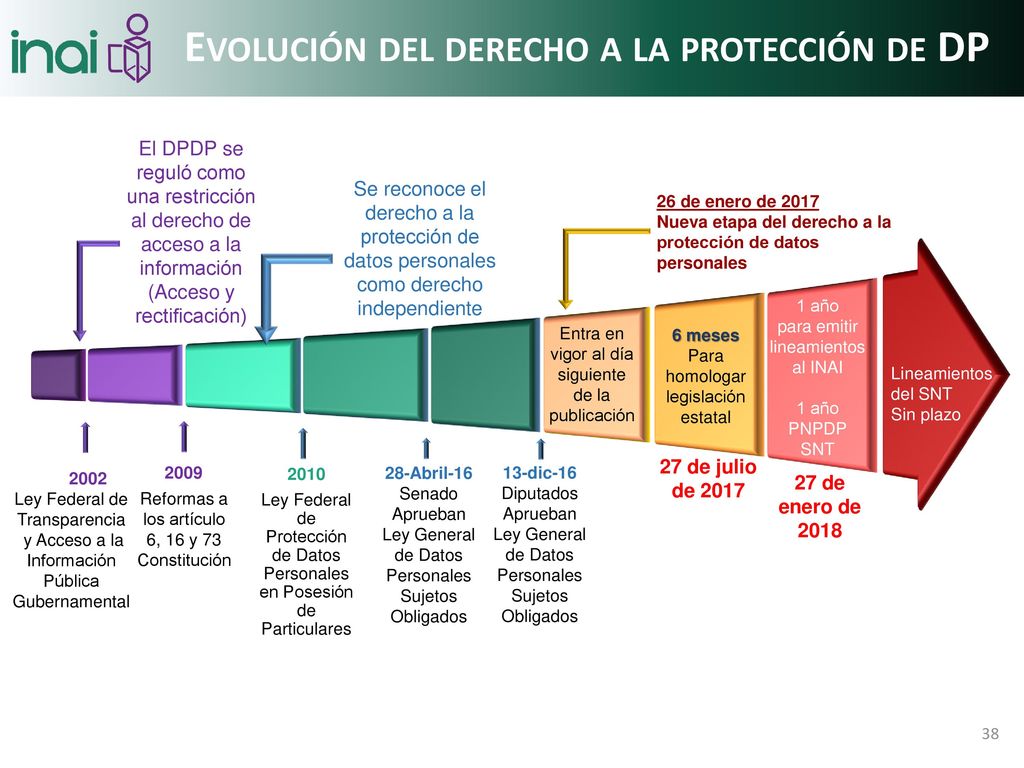 inai

EVOLUCIÓN DEL DERECHO A LA PROTECCIÓN DE DP

El DPDP se reguló como una restricción al derecho de acceso a la información (Acceso y rectificación)

Se reconoce el derecho a la protección de datos personales como derecho independiente

26 de enero de 2017
Nueva etapa del derecho a la protección de datos personales

Entra en vigor al día siguiente de la publicación

6 meses
Para homologar legislación estatal

1 año para emitir lineamientos al INAI

1 año PNPDP SNT

Lineamientos del SNT
Sin plazo

2002
Ley Federal de Transparencia y Acceso a la Información Pública Gubernamental

2009
Reformas a los artículo 6, 16 y 73 Constitución

2010
Ley Federal de Protección de Datos Personales en Posesión de Particulares

28-Abril-16
Senado Aprueban Ley General de Datos Personales Sujetos Obligados

13-dic-16
Diputados Aprueban Ley General de Datos Personales Sujetos Obligados

27 de julio de 2017

27 de enero de 2018

38